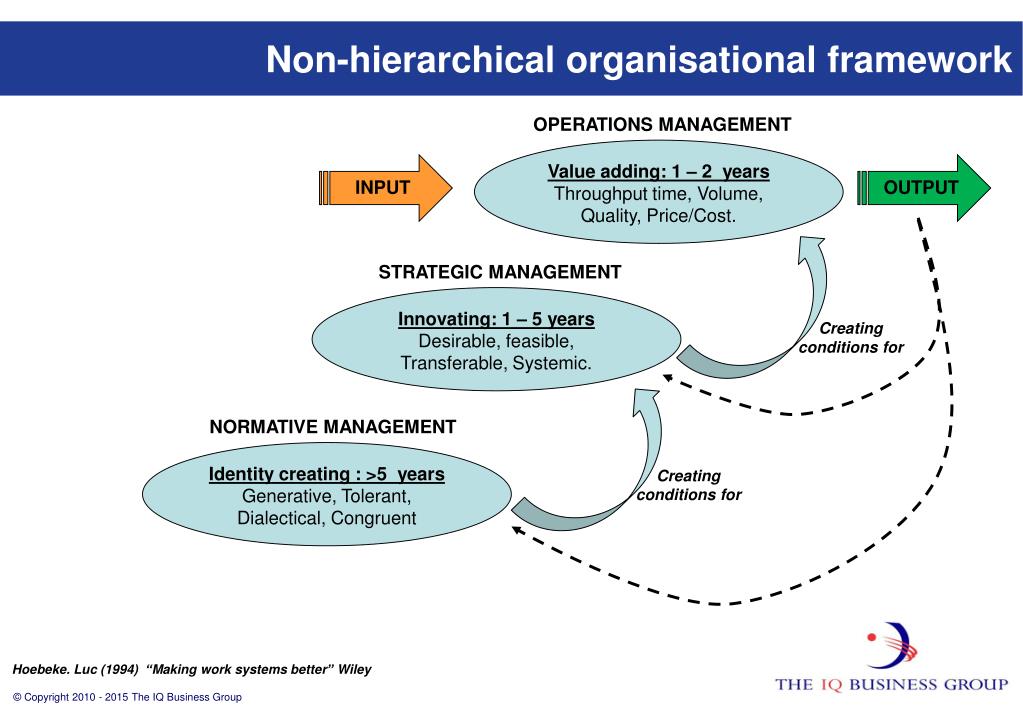 Non-hierarchical organisational framework

OPERATIONS MANAGEMENT

INPUT

Value adding: 1 – 2 years
Throughput time, Volume, Quality, Price/Cost.

OUTPUT

STRATEGIC MANAGEMENT

Innovating: 1 – 5 years
Desirable, feasible, Transferable, Systemic.

Creating conditions for

NORMATIVE MANAGEMENT

Identity creating : >5 years
Generative, Tolerant, Dialectical, Congruent

Creating conditions for

Hoebeke. Luc (1994) "Making work systems better" Wiley

© Copyright 2010 - 2015 The IQ Business Group

THE IQ BUSINESS GROUP